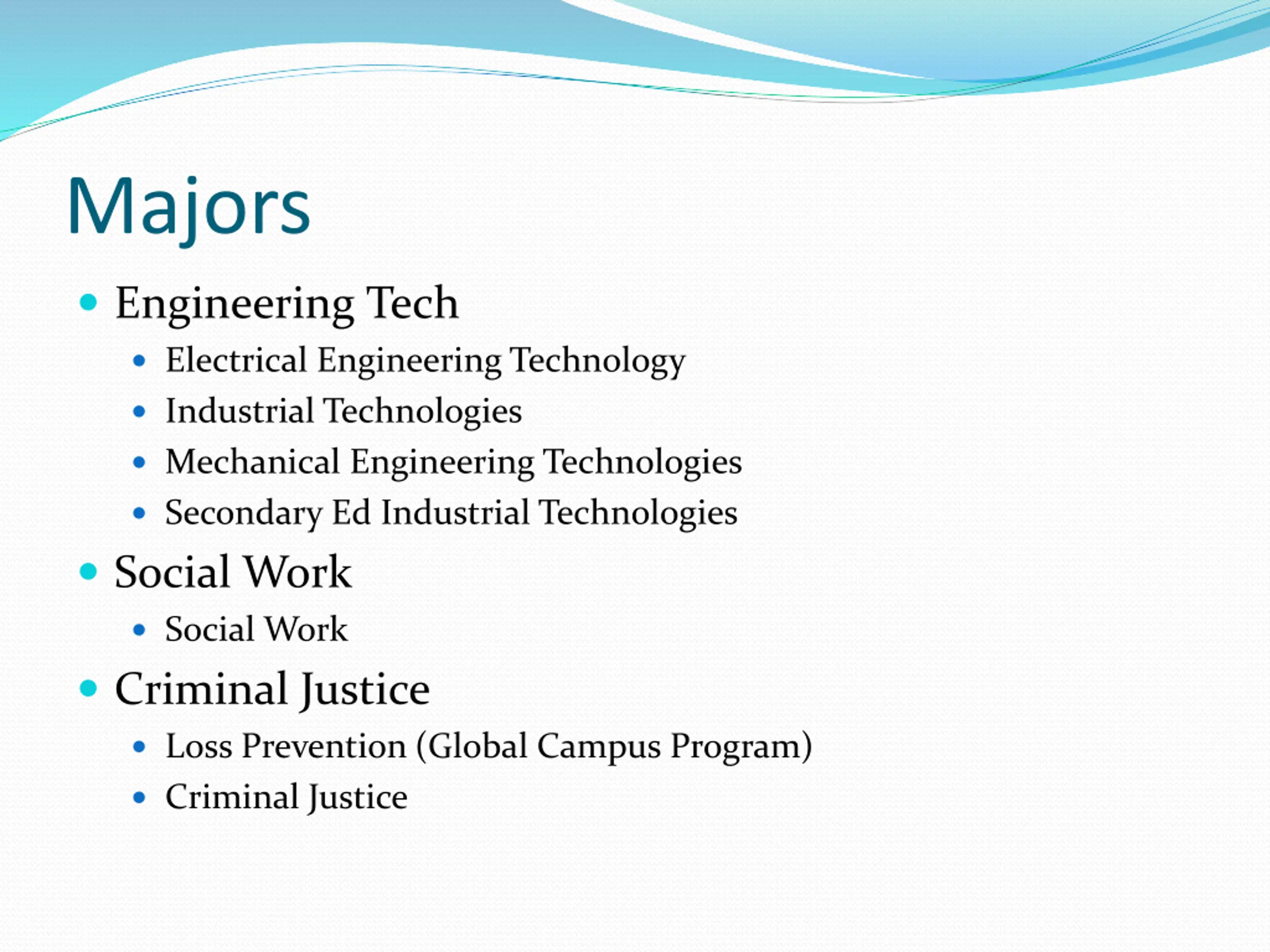 Majors

- Engineering Tech
  - Electrical Engineering Technology
  - Industrial Technologies
  - Mechanical Engineering Technologies
  - Secondary Ed Industrial Technologies
- Social Work
  - Social Work
- Criminal Justice
  - Loss Prevention (Global Campus Program)
  - Criminal Justice